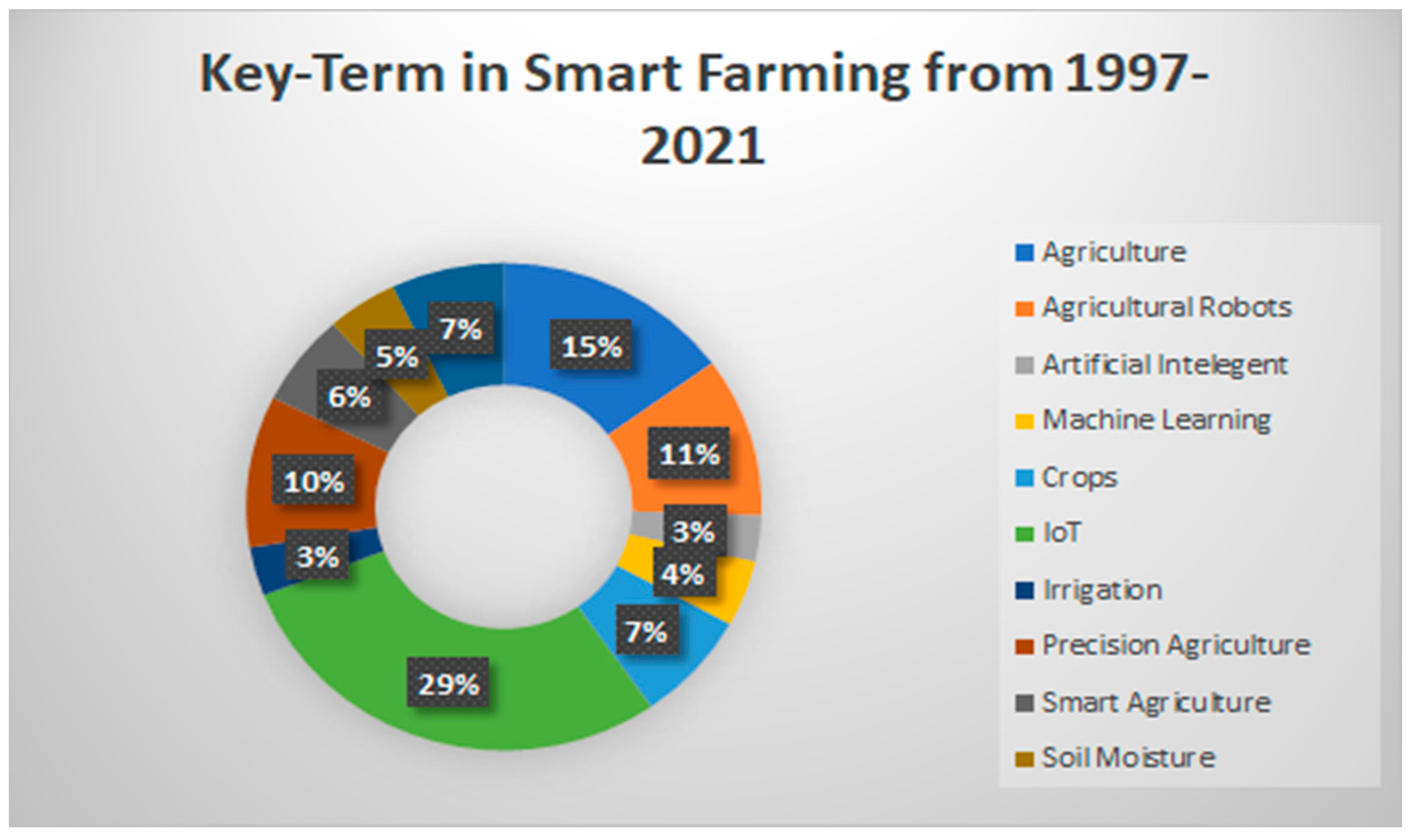 Key-Term in Smart Farming from 1997-2021

15%
11%
3%
4%
7%
29%
3%
10%
6%
5%
7%

Agriculture
Agricultural Robots
Artificial Intelegent
Machine Learning
Crops
IoT
Irrigation
Precision Agriculture
Smart Agriculture
Soil Moisture